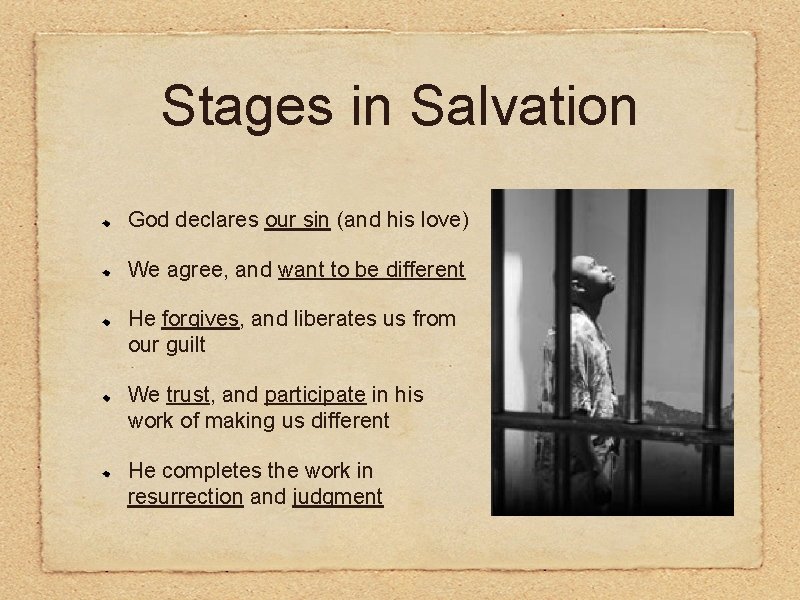 Stages in Salvation

God declares our sin (and his love)

We agree, and want to be different

He forgives, and liberates us from our guilt

We trust, and participate in his work of making us different

He completes the work in resurrection and judgment